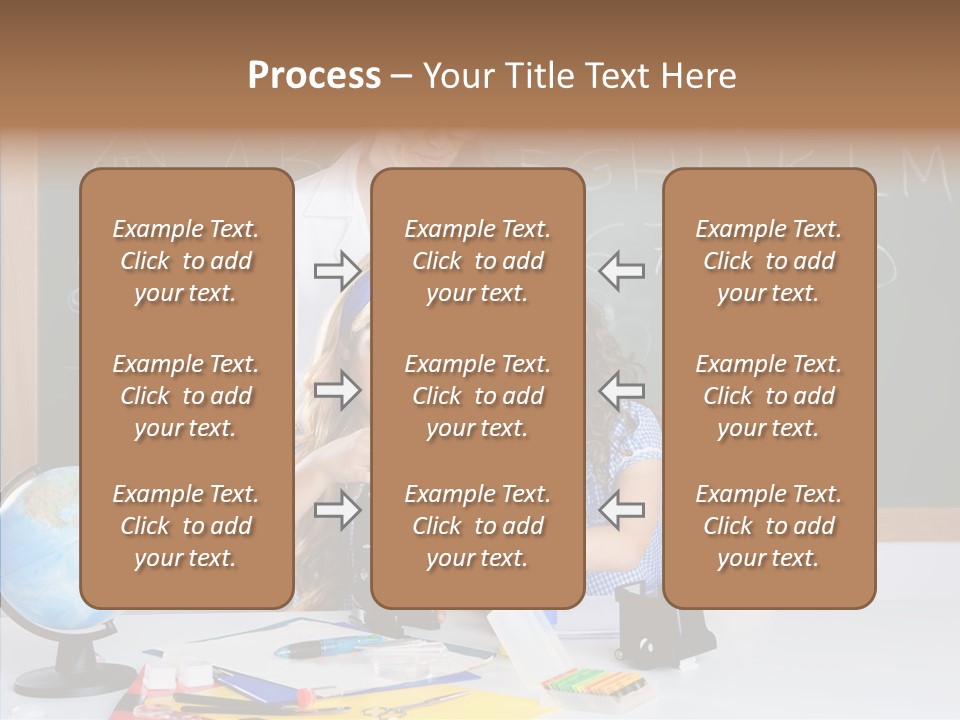 Process – Your Title Text Here

Example Text. Click to add your text.

Example Text. Click to add your text.

Example Text. Click to add your text.

Example Text. Click to add your text.

Example Text. Click to add your text.

Example Text. Click to add your text.

Example Text. Click to add your text.

Example Text. Click to add your text.

Example Text. Click to add your text.